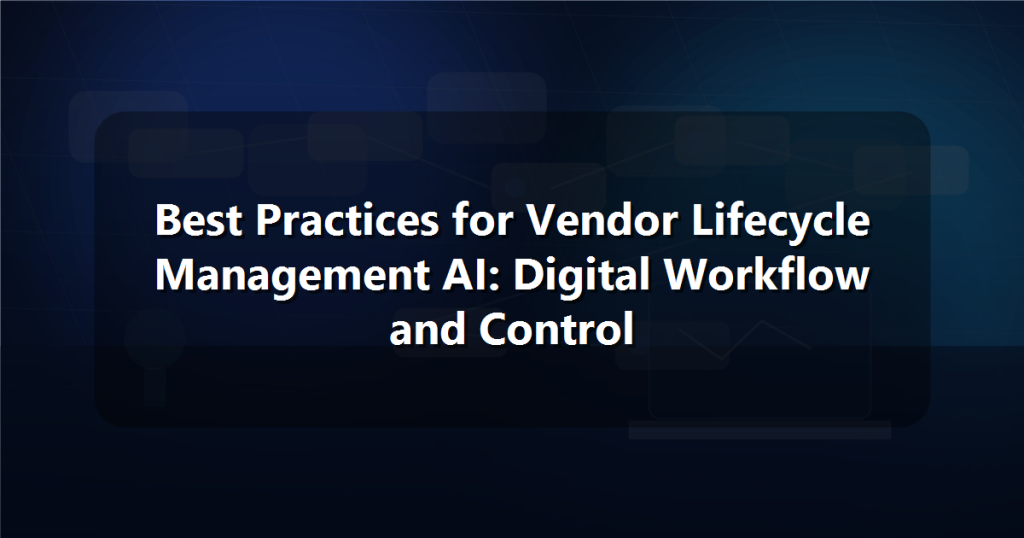 Best Practices for Vendor Lifecycle Management AI: Digital Workflow and Control